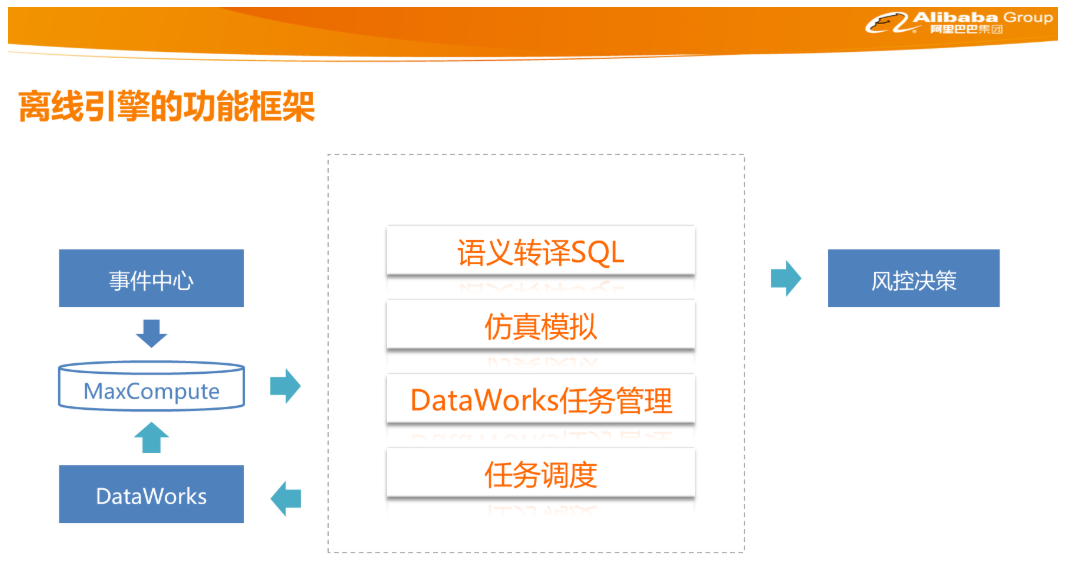 Alibaba Group
阿里巴巴集团

离线引擎的功能框架

事件中心

MaxCompute

DataWorks

语义转译SQL

仿真模拟

DataWorks任务管理

任务调度

风控决策